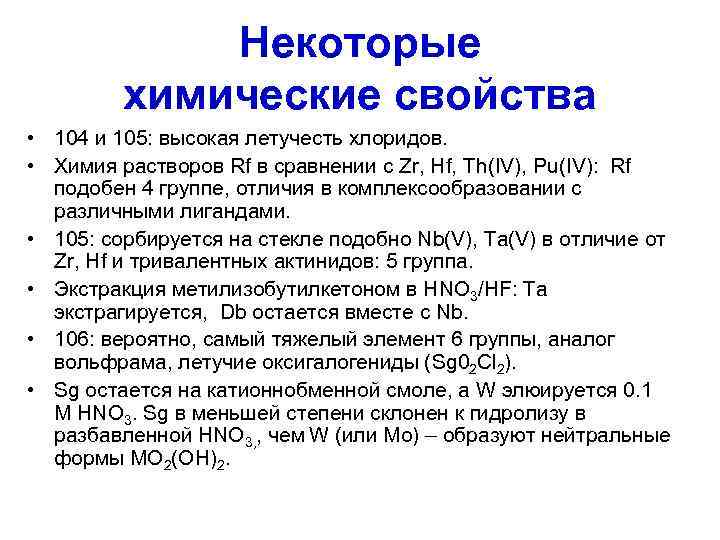 Некоторые химические свойства

• 104 и 105: высокая летучесть хлоридов.
• Химия растворов Rf в сравнении с Zr, Hf, Th(IV), Pu(IV): Rf подобен 4 группе, отличия в комплексообразовании с различными лигандами.
• 105: сорбируется на стекле подобно Nb(V), Ta(V) в отличие от Zr, Hf и тривалентных актинидов: 5 группа.
• Экстракция метилизобутилкетоном в $HNO_3$/HF: Ta экстрагируется, Db остается вместе с Nb.
• 106: вероятно, самый тяжелый элемент 6 группы, аналог вольфрама, летучие оксигалогениды ($Sg0_2Cl_2$).
• Sg остается на катионнобменной смоле, а W элюируется 0.1 M $HNO_3$. Sg в меньшей степени склонен к гидролизу в разбавленной $HNO_3$, чем W (или Mo) – образуют нейтральные формы $MO_2(OH)_2$.